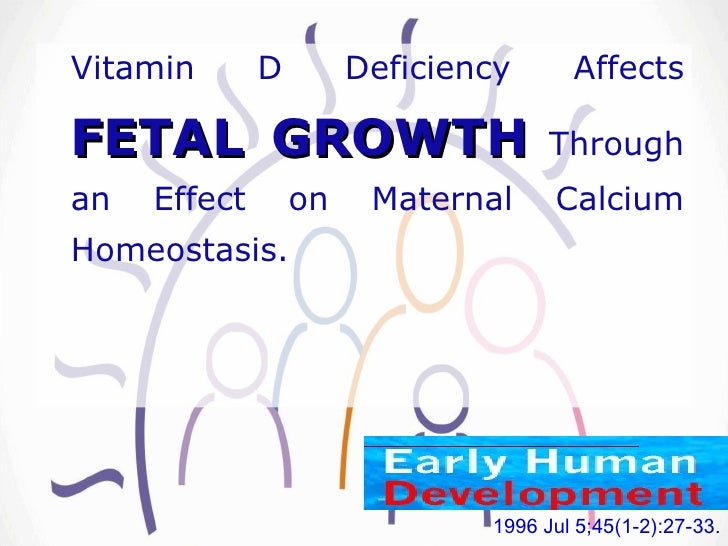 Vitamin D Deficiency Affects FETAL GROWTH Through an Effect on Maternal Calcium Homeostasis.

Early Human Development

1996 Jul 5;45(1-2):27-33.